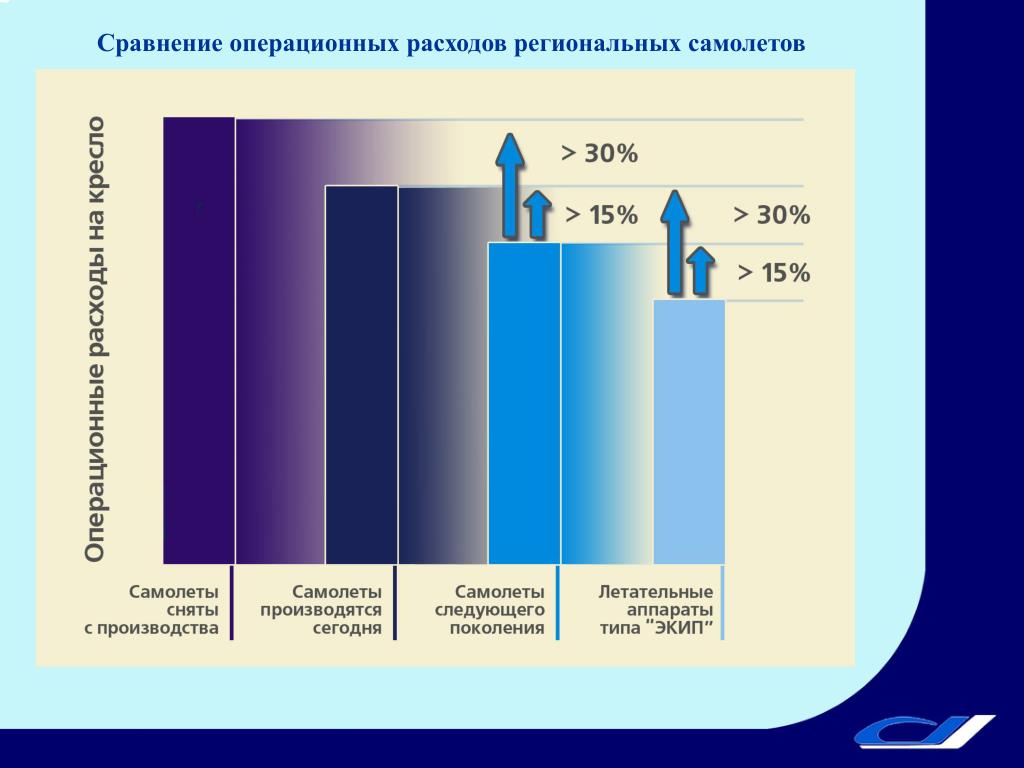 Сравнение операционных расходов региональных самолетов

Операционные расходы на кресло

> 30%

> 15%

> 30%

> 15%

Самолеты сняты с производства

Самолеты производятся сегодня

Самолеты следующего поколения

Летательные аппараты типа "ЭКИП"